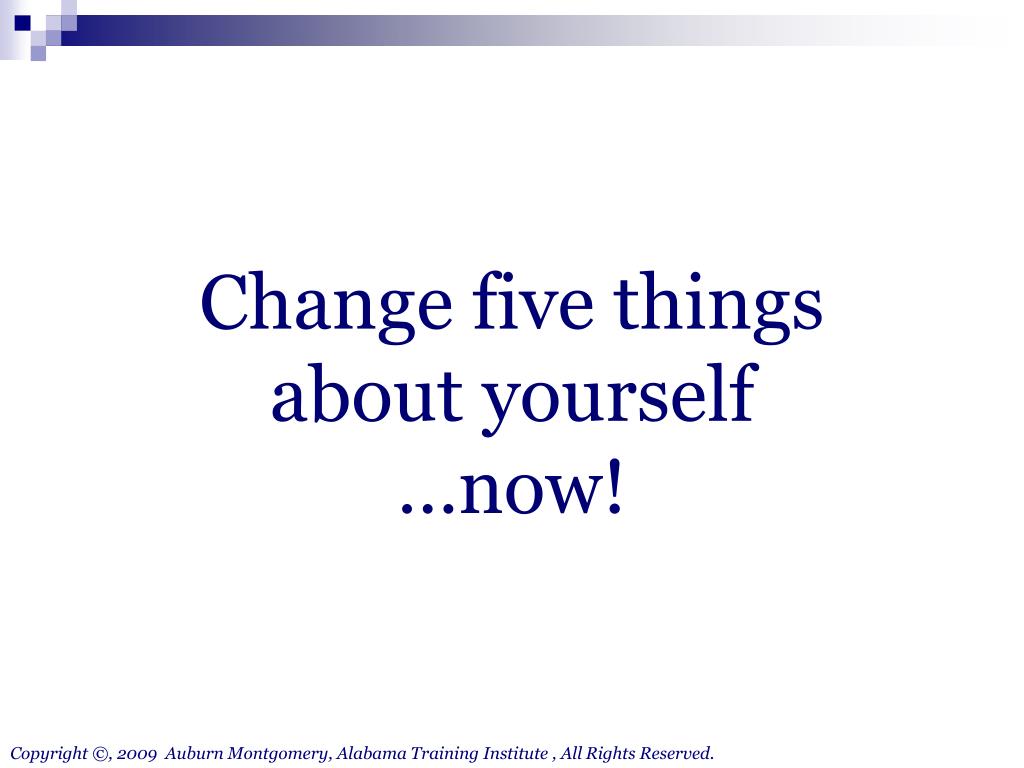 Change five things about yourself …now!

Copyright ©, 2009 Auburn Montgomery, Alabama Training Institute , All Rights Reserved.